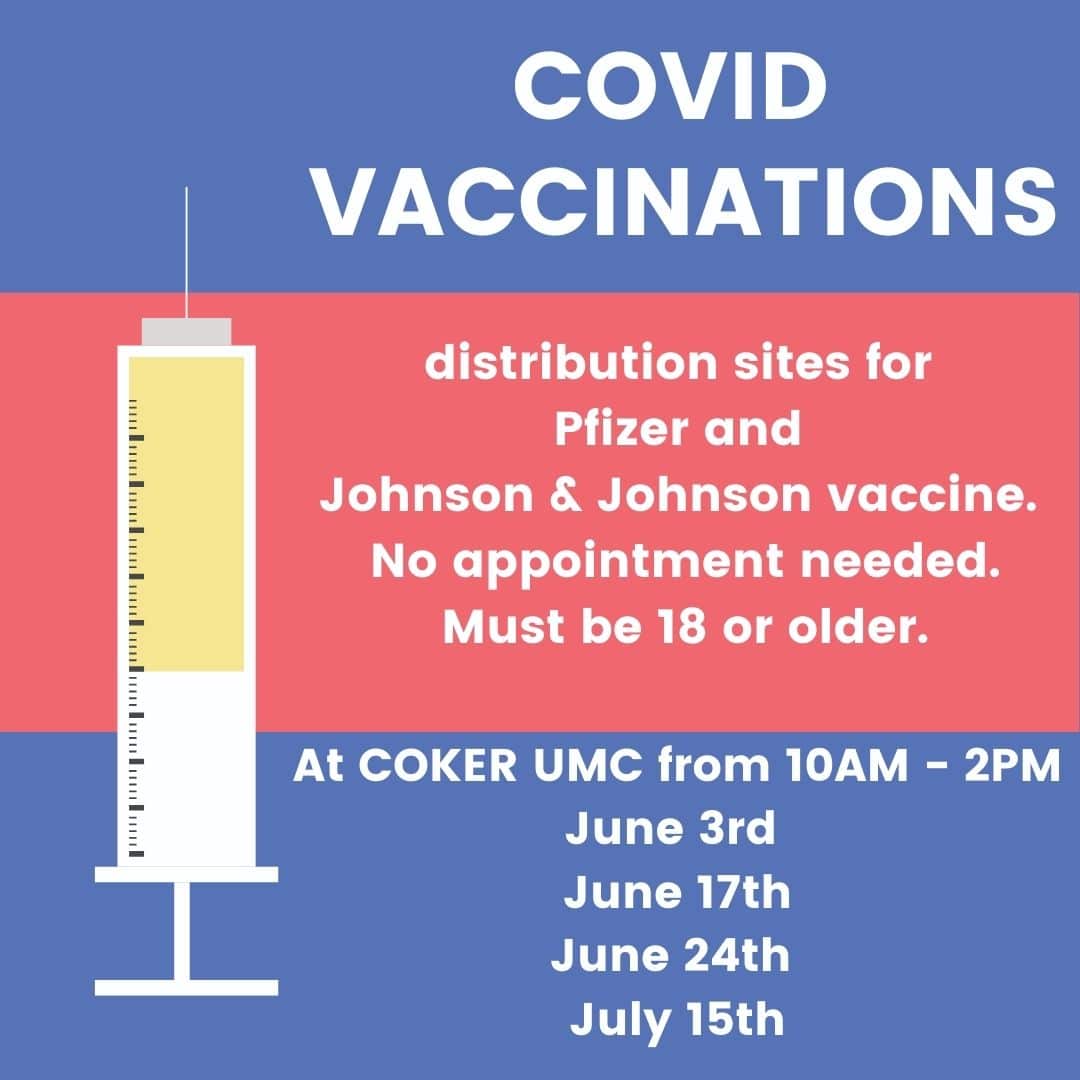 COVID VACCINATIONS

distribution sites for Pfizer and Johnson & Johnson vaccine. No appointment needed. Must be 18 or older.

At COKER UMC from 10AM - 2PM
June 3rd
June 17th
June 24th
July 15th